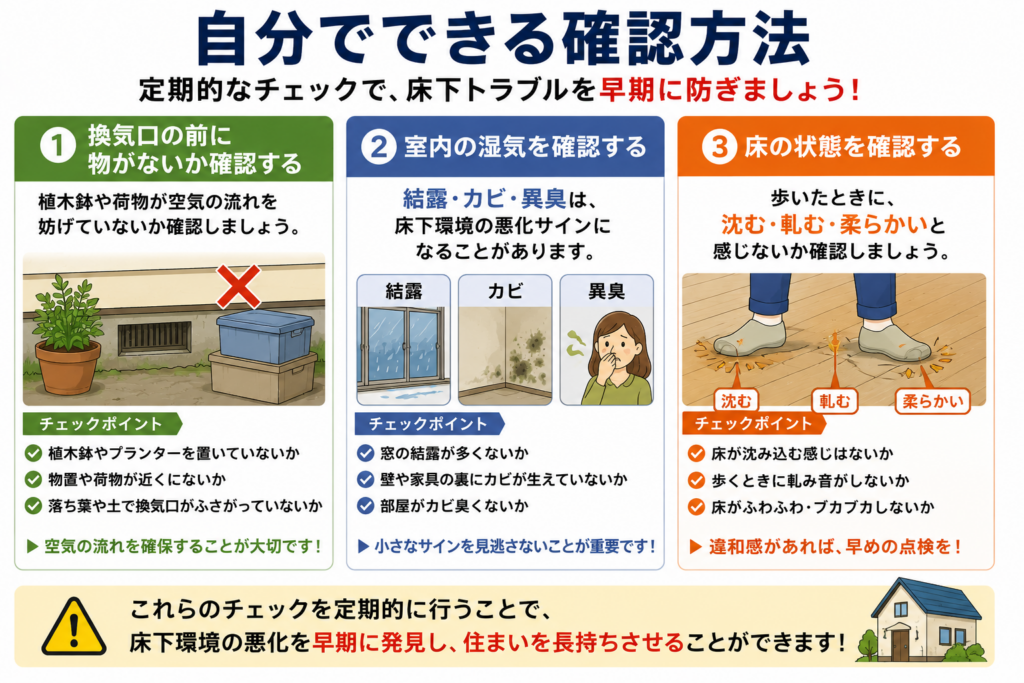 自分でできる確認方法

定期的なチェックで、床下トラブルを早期に防ぎましょう！

1 換気口の前に物がないか確認する

植木鉢や荷物が空気の流れを妨げていないか確認しましょう。

チェックポイント

植木鉢やプランターを置いていないか

物置や荷物が近くにないか

落ち葉や土で換気口がふさがっていないか

▶ 空気の流れを確保することが大切です！

2 室内の湿気を確認する

結露・カビ・異臭は、床下環境の悪化サインになることがあります。

結露

カビ

異臭

チェックポイント

窓の結露が多くないか

壁や家具の裏にカビが生えていないか

部屋がカビ臭くないか

▶ 小さなサインを見逃さないことが重要です！

3 床の状態を確認する

歩いたときに、沈む・軋む・柔らかいと感じないか確認しましょう。

沈む

軋む

柔らかい

チェックポイント

床が沈み込む感じはないか

歩くときに軋み音がしないか

床がふわふわ・ブカブカしないか

▶ 違和感があれば、早めの点検を！

これらのチェックを定期的に行うことで、床下環境の悪化を早期に発見し、住まいを長持ちさせることができます！